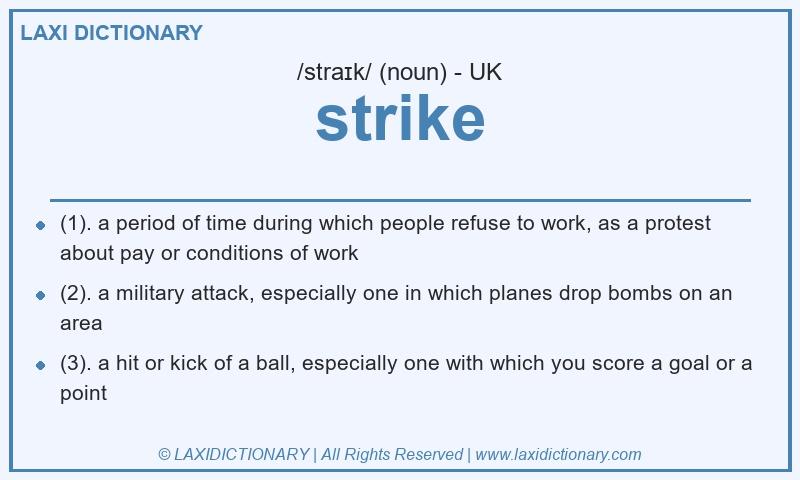 LAXI DICTIONARY

/straɪk/ (noun) - UK

strike

- (1). a period of time during which people refuse to work, as a protest about pay or conditions of work
- (2). a military attack, especially one in which planes drop bombs on an area
- (3). a hit or kick of a ball, especially one with which you score a goal or a point

© LAXIDICTIONARY | All Rights Reserved | www.laxidictionary.com